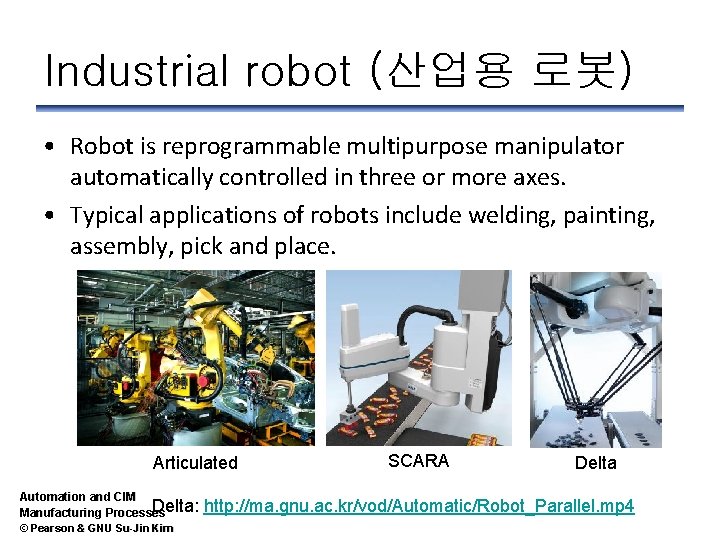 Industrial robot (산업용 로봇)

• Robot is reprogrammable multipurpose manipulator automatically controlled in three or more axes.

• Typical applications of robots include welding, painting, assembly, pick and place.

Articulated

SCARA

Delta

Delta: http://ma.gnu.ac.kr/vod/Automatic/Robot_Parallel.mp4

Automation and CIM
Manufacturing Processes
© Pearson & GNU Su-Jin Kim